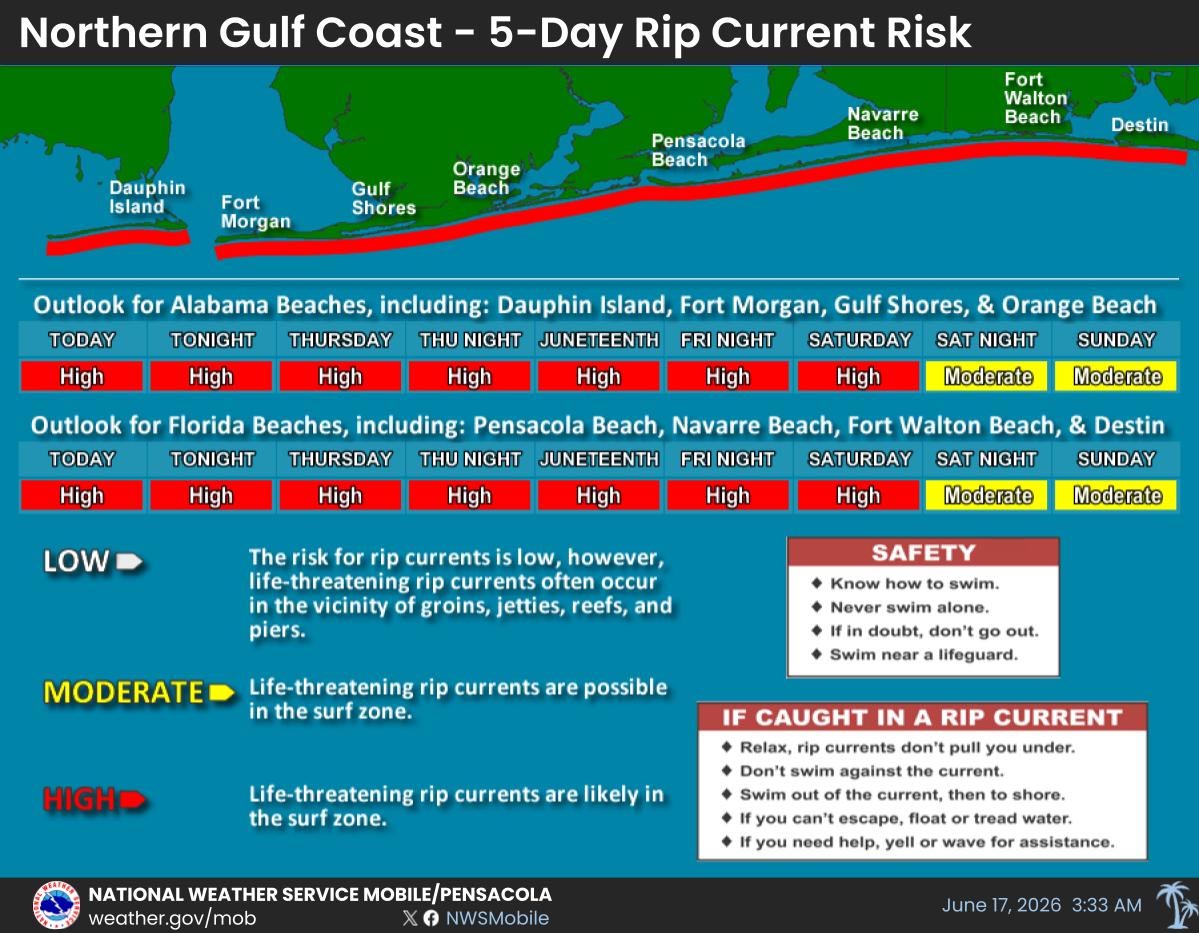 Northern Gulf Coast - 5-Day Rip Current Risk

Dauphin Island
Fort Morgan
Gulf Shores
Orange Beach
Pensacola Beach
Navarre Beach
Fort Walton Beach
Destin

Outlook for Alabama Beaches, including: Dauphin Island, Fort Morgan, Gulf Shores, & Orange Beach

| TODAY | TONIGHT | THURSDAY | THU NIGHT | JUNETEENTH | FRI NIGHT | SATURDAY | SAT NIGHT | SUNDAY |
|---|---|---|---|---|---|---|---|---|
| High | High | High | High | High | High | High | Moderate | Moderate |

Outlook for Florida Beaches, including: Pensacola Beach, Navarre Beach, Fort Walton Beach, & Destin

| TODAY | TONIGHT | THURSDAY | THU NIGHT | JUNETEENTH | FRI NIGHT | SATURDAY | SAT NIGHT | SUNDAY |
|---|---|---|---|---|---|---|---|---|
| High | High | High | High | High | High | High | Moderate | Moderate |

LOW The risk for rip currents is low, however, life-threatening rip currents often occur in the vicinity of groins, jetties, reefs, and piers.

MODERATE Life-threatening rip currents are possible in the surf zone.

HIGH Life-threatening rip currents are likely in the surf zone.

SAFETY
◆ Know how to swim.
◆ Never swim alone.
◆ If in doubt, don't go out.
◆ Swim near a lifeguard.

IF CAUGHT IN A RIP CURRENT
◆ Relax, rip currents don't pull you under.
◆ Don't swim against the current.
◆ Swim out of the current, then to shore.
◆ If you can't escape, float or tread water.
◆ If you need help, yell or wave for assistance.

NATIONAL WEATHER SERVICE MOBILE/PENSACOLA
weather.gov/mob
NWSMobile
June 17, 2026 3:33 AM